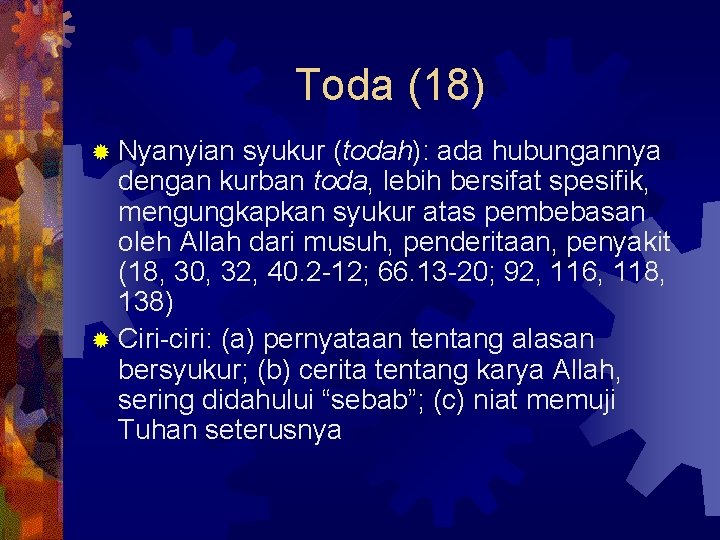 Toda (18)

Nyanyian syukur (todah): ada hubungannya dengan kurban toda, lebih bersifat spesifik, mengungkapkan syukur atas pembebasan oleh Allah dari musuh, penderitaan, penyakit (18, 30, 32, 40.2-12; 66.13-20; 92, 116, 118, 138)

Ciri-ciri: (a) pernyataan tentang alasan bersyukur; (b) cerita tentang karya Allah, sering didahului “sebab”; (c) niat memuji Tuhan seterusnya